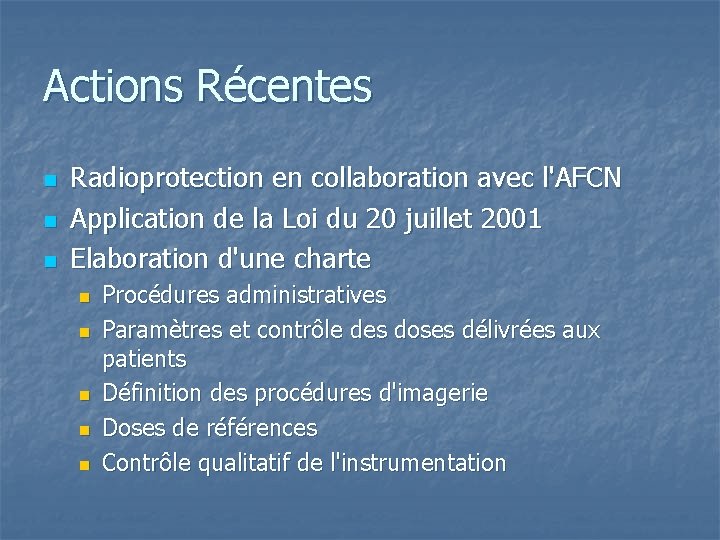 Actions Récentes

- Radioprotection en collaboration avec l'AFCN
- Application de la Loi du 20 juillet 2001
- Elaboration d'une charte
  - Procédures administratives
  - Paramètres et contrôle des doses délivrées aux patients
  - Définition des procédures d'imagerie
  - Doses de références
  - Contrôle qualitatif de l'instrumentation